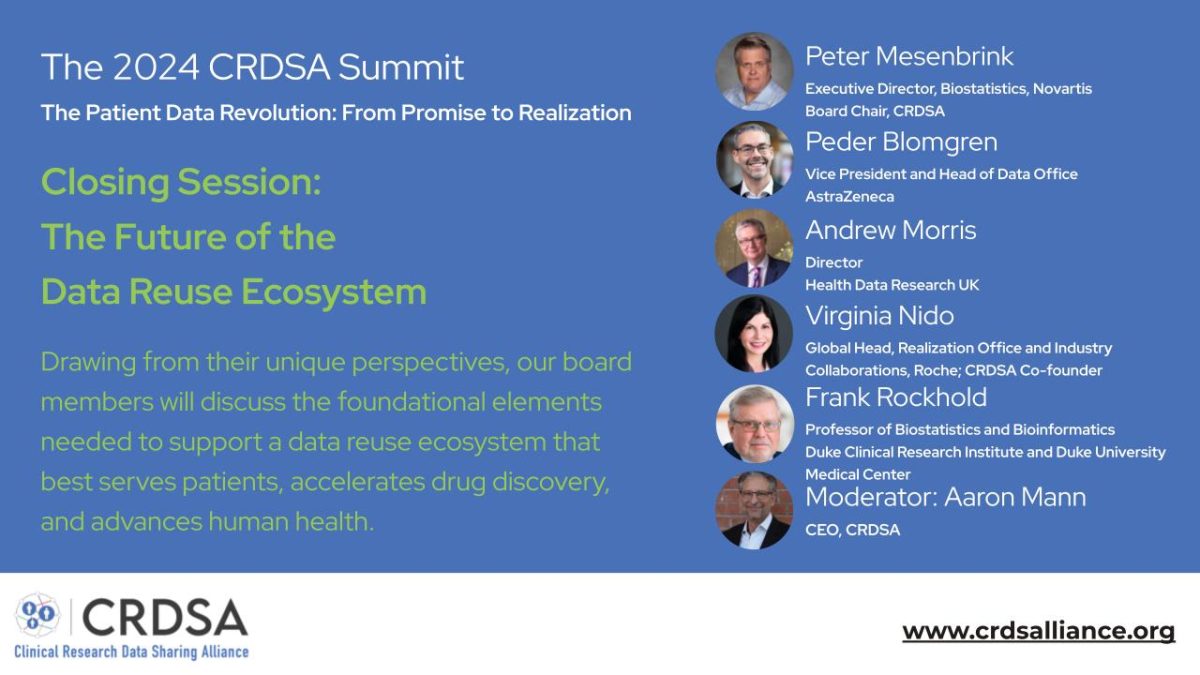 The 2024 CRDSA Summit

The Patient Data Revolution: From Promise to Realization

Closing Session: The Future of the Data Reuse Ecosystem

Drawing from their unique perspectives, our board members will discuss the foundational elements needed to support a data reuse ecosystem that best serves patients, accelerates drug discovery, and advances human health.

Peter Mesenbrink
Executive Director, Biostatistics, Novartis
Board Chair, CRDSA

Peder Blomgren
Vice President and Head of Data Office
AstraZeneca

Andrew Morris
Director
Health Data Research UK

Virginia Nido
Global Head, Realization Office and Industry Collaborations, Roche; CRDSA Co-founder

Frank Rockhold
Professor of Biostatistics and Bioinformatics
Duke Clinical Research Institute and Duke University Medical Center

Moderator: Aaron Mann
CEO, CRDSA

CRDSA
Clinical Research Data Sharing Alliance

www.crdsalliance.org